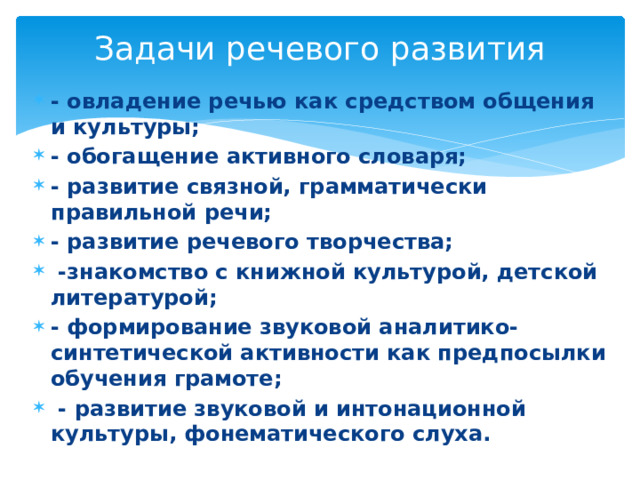 Задачи речевого развития

- овладение речью как средством общения и культуры;
- обогащение активного словаря;
- развитие связной, грамматически правильной речи;
- развитие речевого творчества;
-знакомство с книжной культурой, детской литературой;
- формирование звуковой аналитико-синтетической активности как предпосылки обучения грамоте;
- развитие звуковой и интонационной культуры, фонематического слуха.